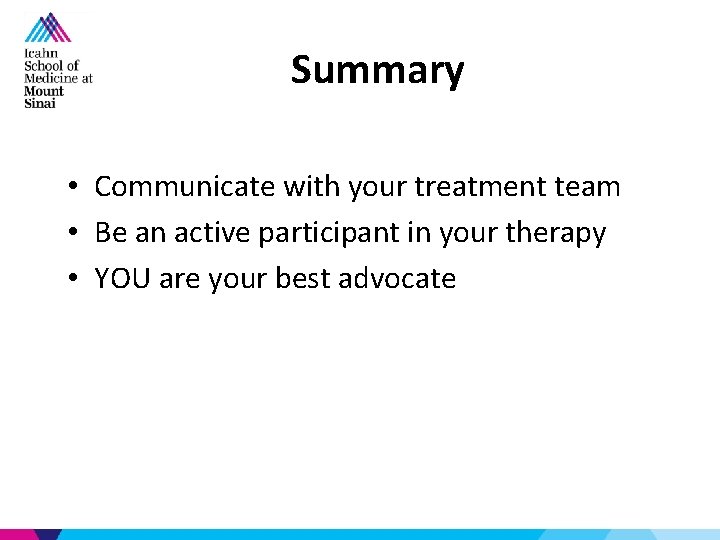 Icahn School of Medicine at Mount Sinai

Summary

• Communicate with your treatment team
• Be an active participant in your therapy
• YOU are your best advocate